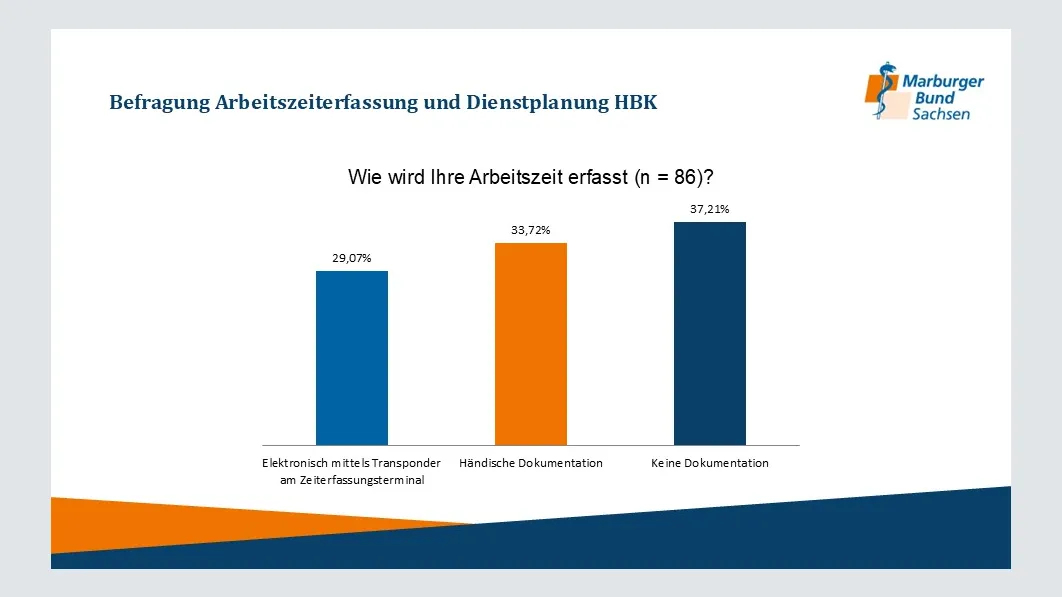 Befragung Arbeitszeiterfassung und Dienstplanung HBK

Marburger Bund Sachsen

Wie wird Ihre Arbeitszeit erfasst (n = 86)?

29,07%

33,72%

37,21%

Elektronisch mittels Transponder am Zeiterfassungsterminal

Händische Dokumentation

Keine Dokumentation